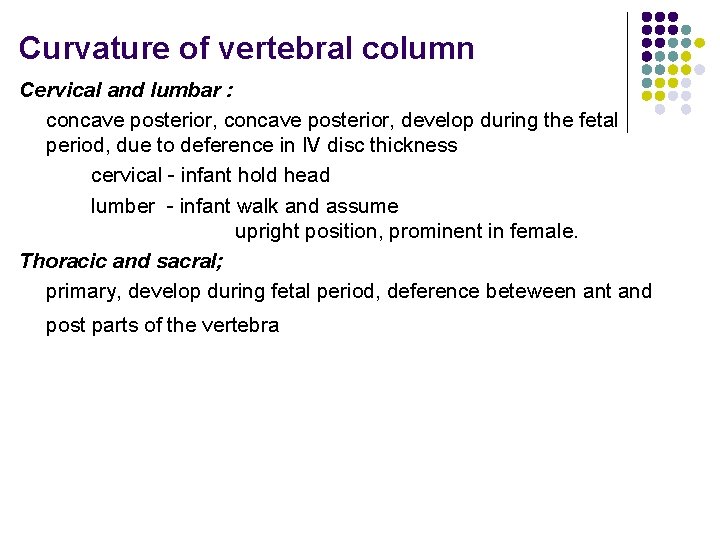 Curvature of vertebral column

Cervical and lumbar :

concave posterior, concave posterior, develop during the fetal period, due to deference in IV disc thickness

cervical - infant hold head

lumber - infant walk and assume upright position, prominent in female.

Thoracic and sacral;

primary, develop during fetal period, deference beteween ant and post parts of the vertebra